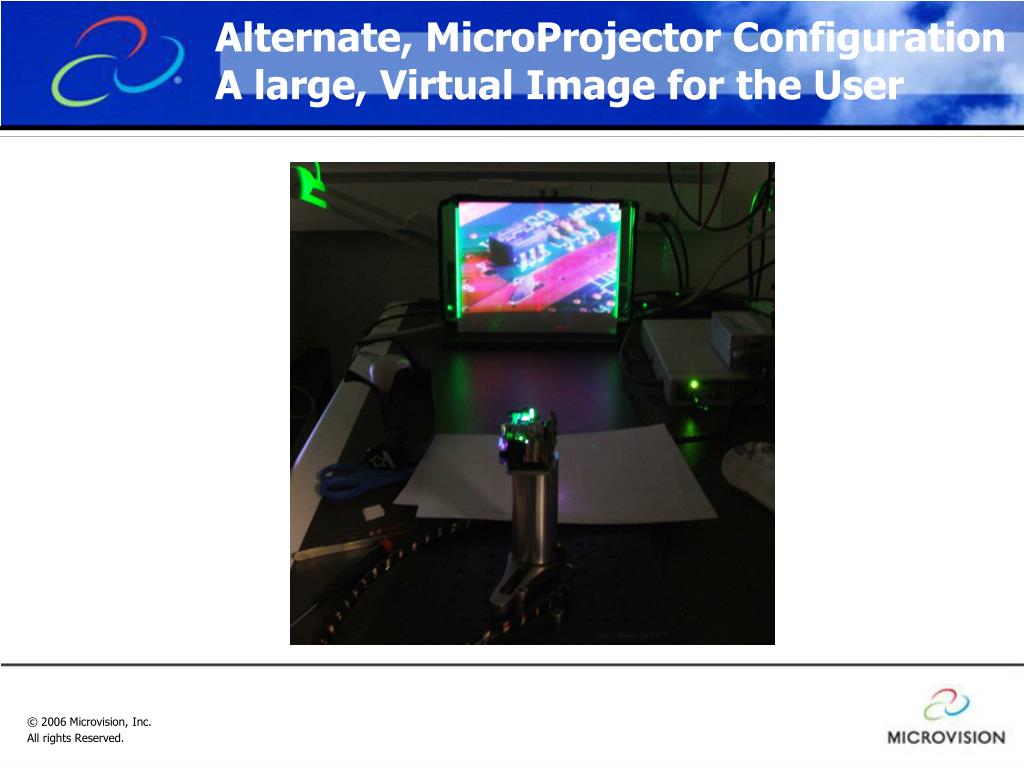 Alternate, MicroProjector Configuration
A large, Virtual Image for the User

© 2006 Microvision, Inc.
All rights Reserved.

MICROVISION